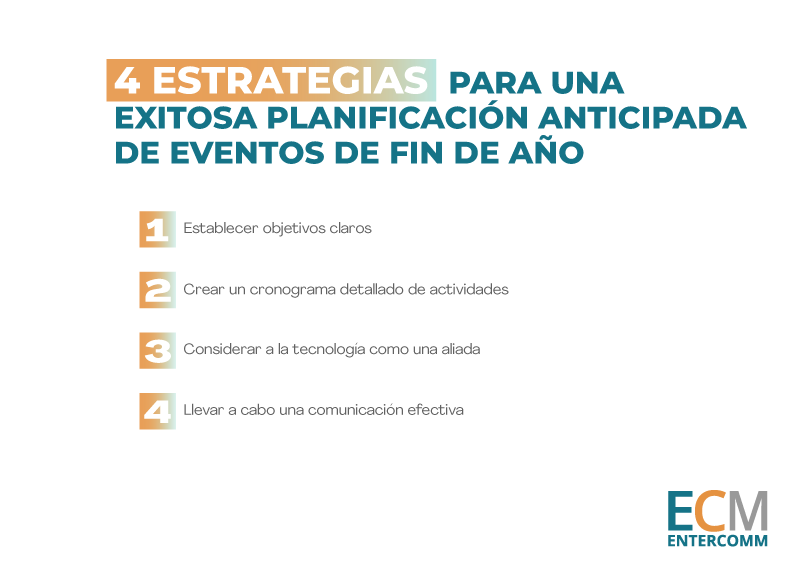 4 ESTRATEGIAS PARA UNA EXITOSA PLANIFICACIÓN ANTICIPADA DE EVENTOS DE FIN DE AÑO

1 Establecer objetivos claros

2 Crear un cronograma detallado de actividades

3 Considerar a la tecnología como una aliada

4 Llevar a cabo una comunicación efectiva

ECM
ENTERCOMM